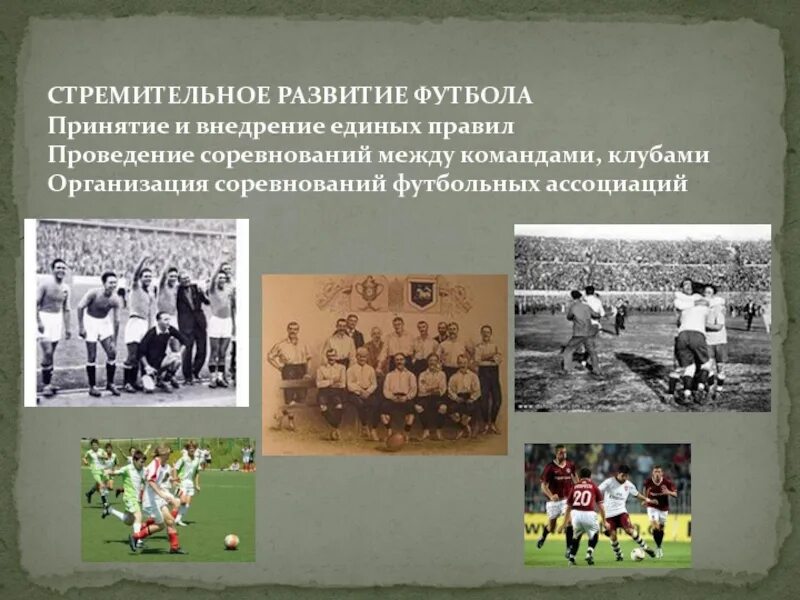 СТРЕМИТЕЛЬНОЕ РАЗВИТИЕ ФУТБОЛА
Принятие и внедрение единых правил
Проведение соревнований между командами, клубами
Организация соревнований футбольных ассоциаций

20